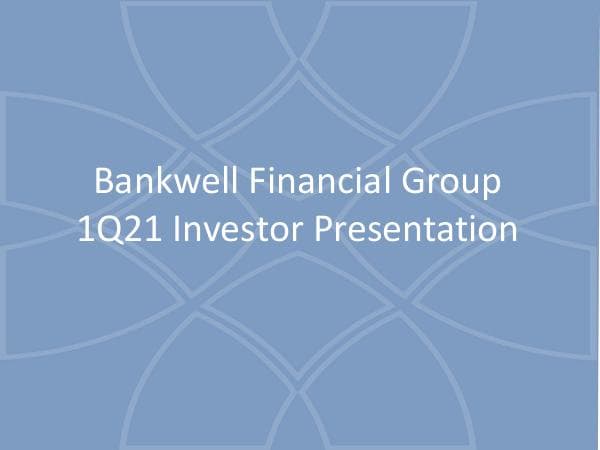 Bankwell Financial Group
1Q21 Investor Presentation